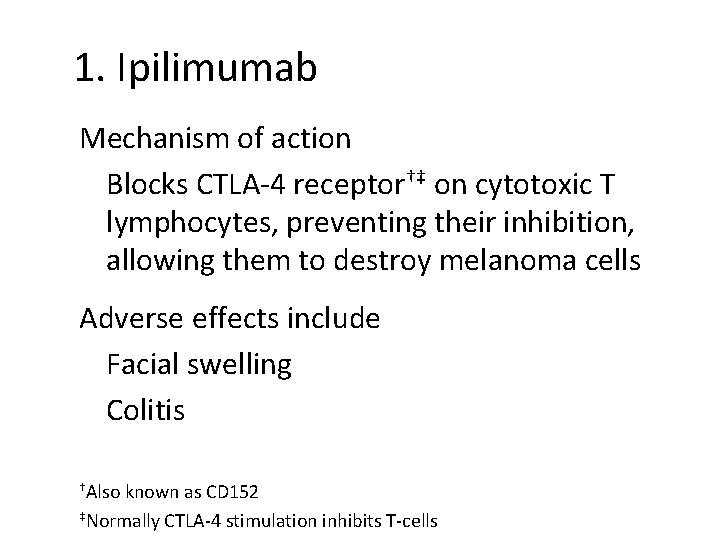 1. Ipilimumab

Mechanism of action

Blocks CTLA-4 receptor†‡ on cytotoxic T lymphocytes, preventing their inhibition, allowing them to destroy melanoma cells

Adverse effects include

Facial swelling

Colitis

†Also known as CD152

‡Normally CTLA-4 stimulation inhibits T-cells